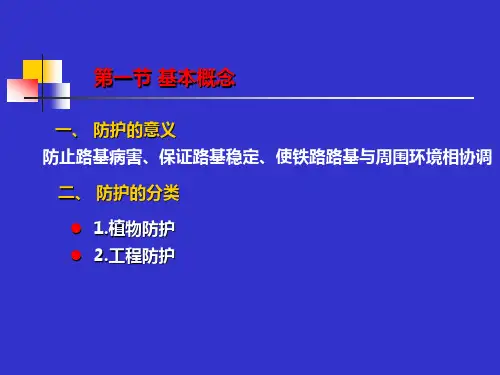 第一节 基本概念

一、 防护的意义

防止路基病害、保证路基稳定、使铁路路基与周围环境相协调

二、 防护的分类

1.植物防护

2.工程防护